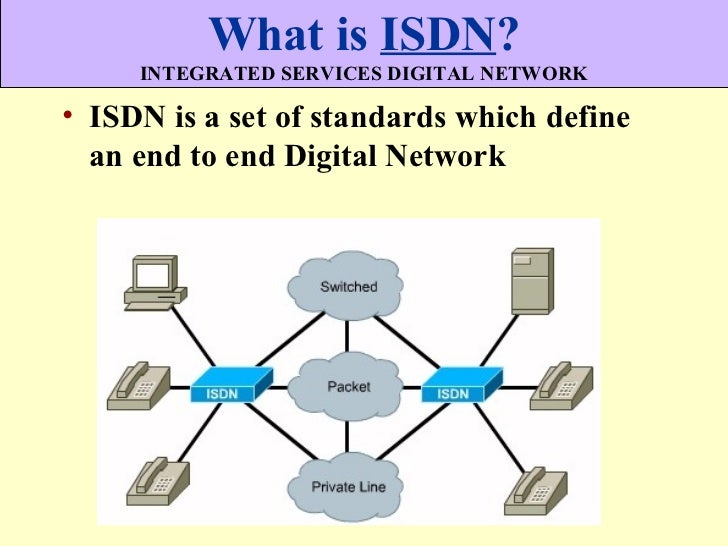 What is ISDN?
INTEGRATED SERVICES DIGITAL NETWORK

• ISDN is a set of standards which define an end to end Digital Network

Switched
ISDN
Packet
ISDN
Private Line